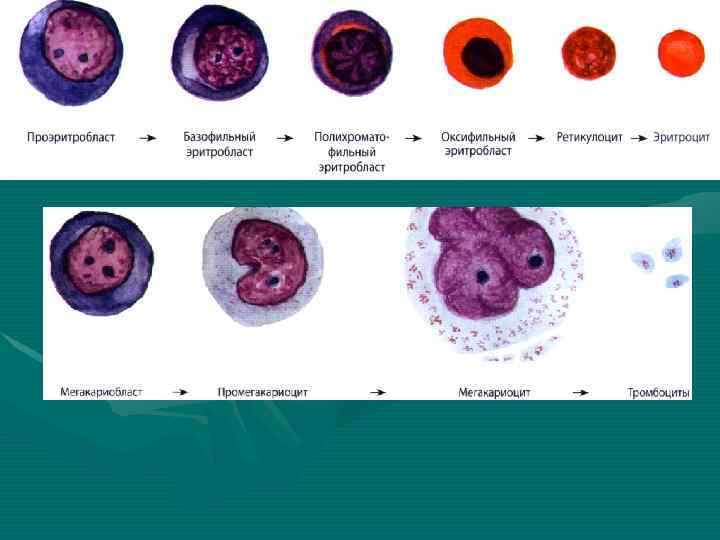 Проэритробласт → Базофильный эритробласт → Полихроматофильный эритробласт → Оксифильный эритробласт → Ретикулоцит → Эритроцит

Мегакариобласт → Промегакариоцит → Мегакариоцит → Тромбоциты